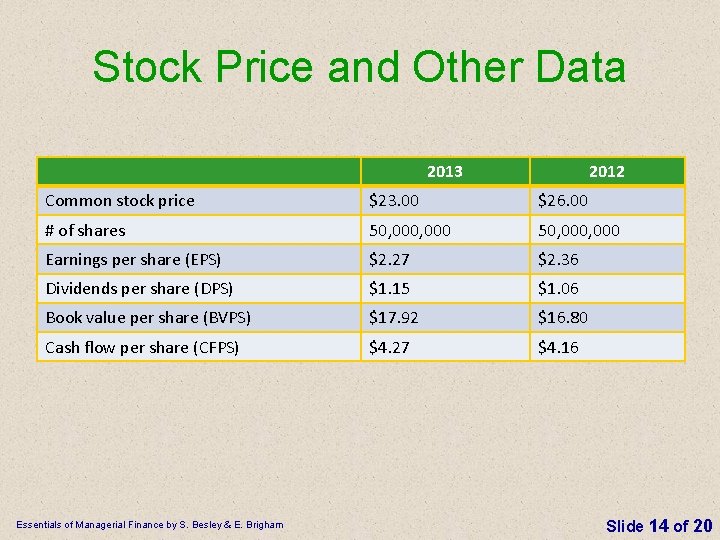 Stock Price and Other Data

| | 2013 | 2012 |
|---|---|---|
| Common stock price | \$23.00 | \$26.00 |
| # of shares | 50,000,000 | 50,000,000 |
| Earnings per share (EPS) | \$2.27 | \$2.36 |
| Dividends per share (DPS) | \$1.15 | \$1.06 |
| Book value per share (BVPS) | \$17.92 | \$16.80 |
| Cash flow per share (CFPS) | \$4.27 | \$4.16 |

Essentials of Managerial Finance by S. Besley & E. Brigham

Slide 14 of 20